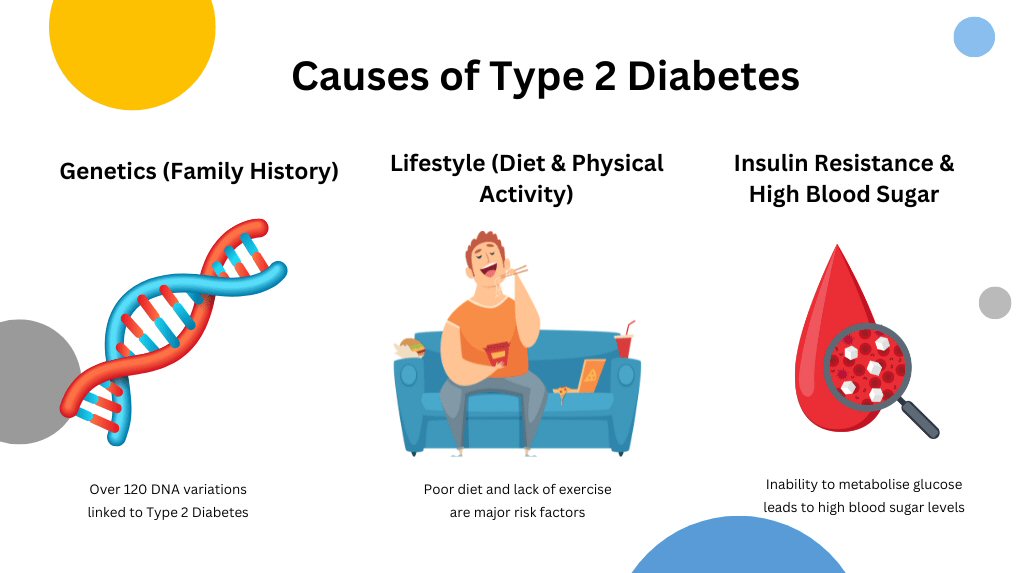 Causes of Type 2 Diabetes

Genetics (Family History)

Over 120 DNA variations linked to Type 2 Diabetes

Lifestyle (Diet & Physical Activity)

Poor diet and lack of exercise are major risk factors

Insulin Resistance & High Blood Sugar

Inability to metabolise glucose leads to high blood sugar levels